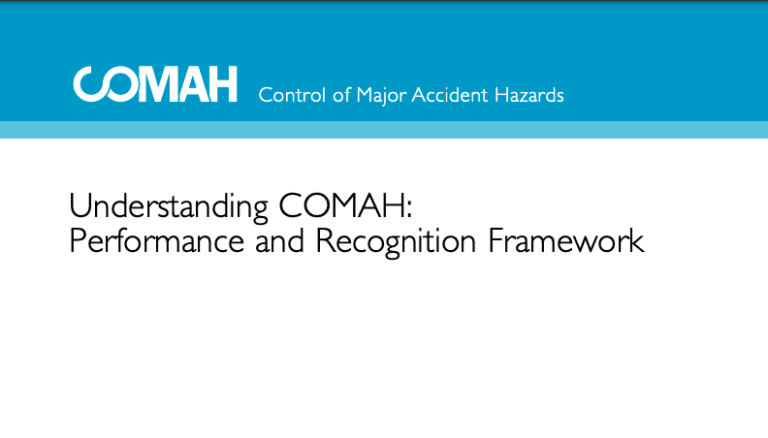 COMAH Control of Major Accident Hazards

Understanding COMAH:
Performance and Recognition Framework